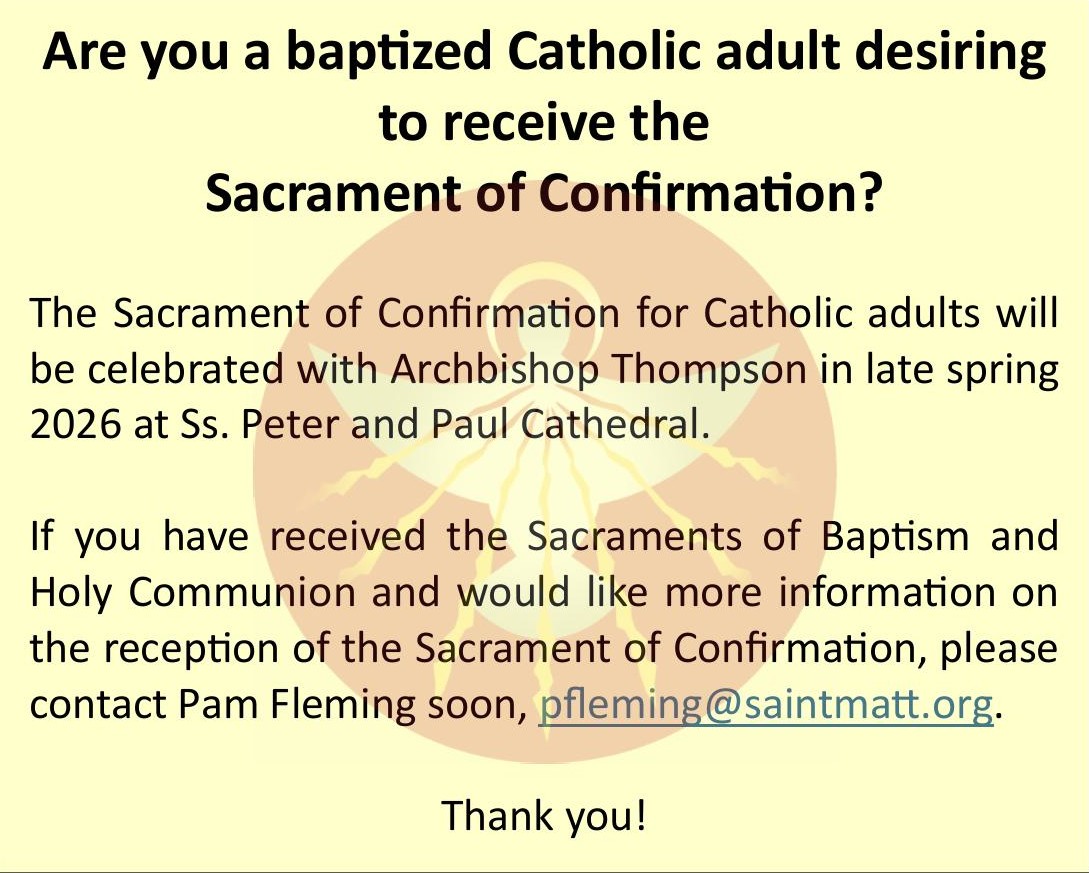 Are you a baptized Catholic adult desiring
to receive the
Sacrament of Confirmation?

The Sacrament of Confirmation for Catholic adults will be celebrated with Archbishop Thompson in late spring 2026 at Ss. Peter and Paul Cathedral.

If you have received the Sacraments of Baptism and Holy Communion and would like more information on the reception of the Sacrament of Confirmation, please contact Pam Fleming soon, pfleming@saintmatt.org.

Thank you!